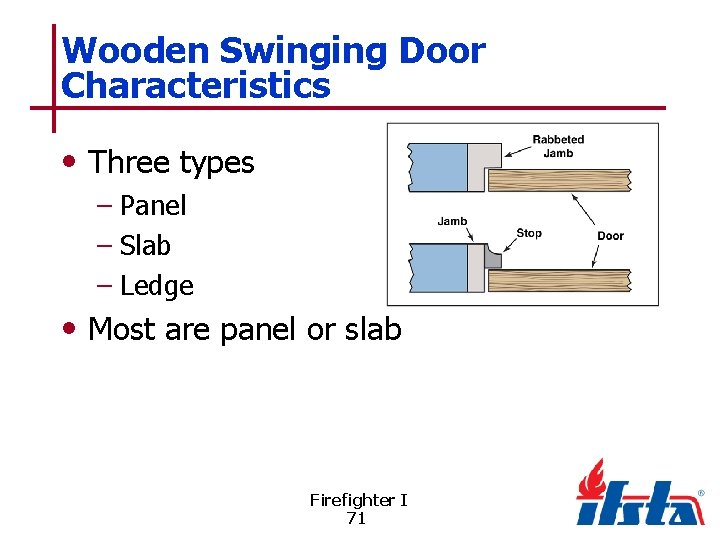 Wooden Swinging Door Characteristics

• Three types
– Panel
– Slab
– Ledge
• Most are panel or slab

Rabbeted Jamb

Jamb

Stop

Door

Firefighter I
71

ifsta®